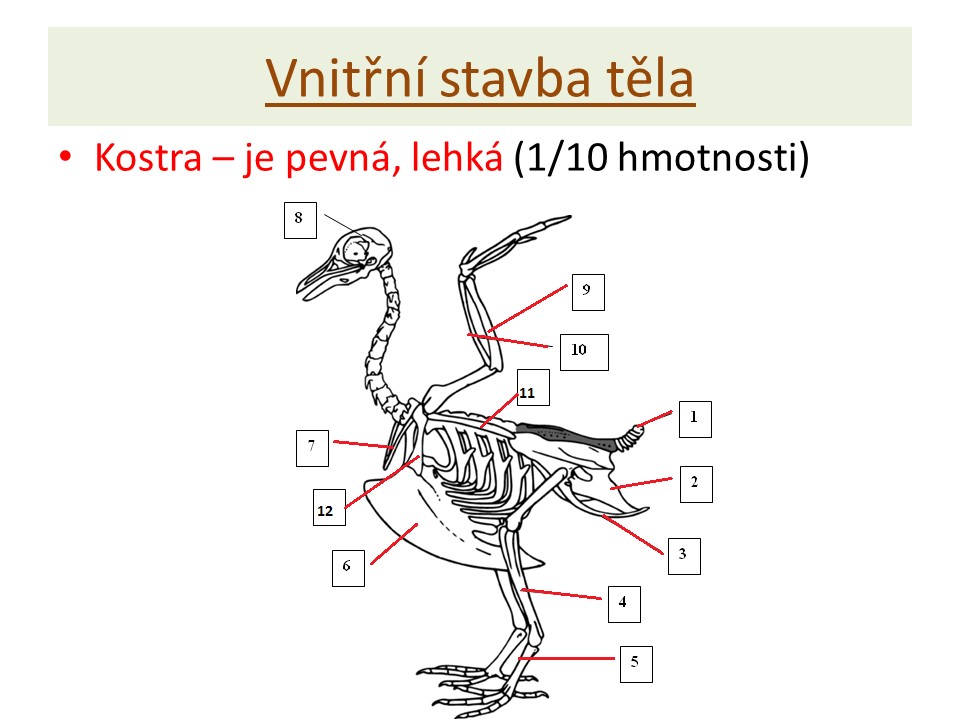 Vnitřní stavba těla

• Kostra – je pevná, lehká (1/10 hmotnosti)

8
9
10
11
1
7
2
12
3
6
4
5